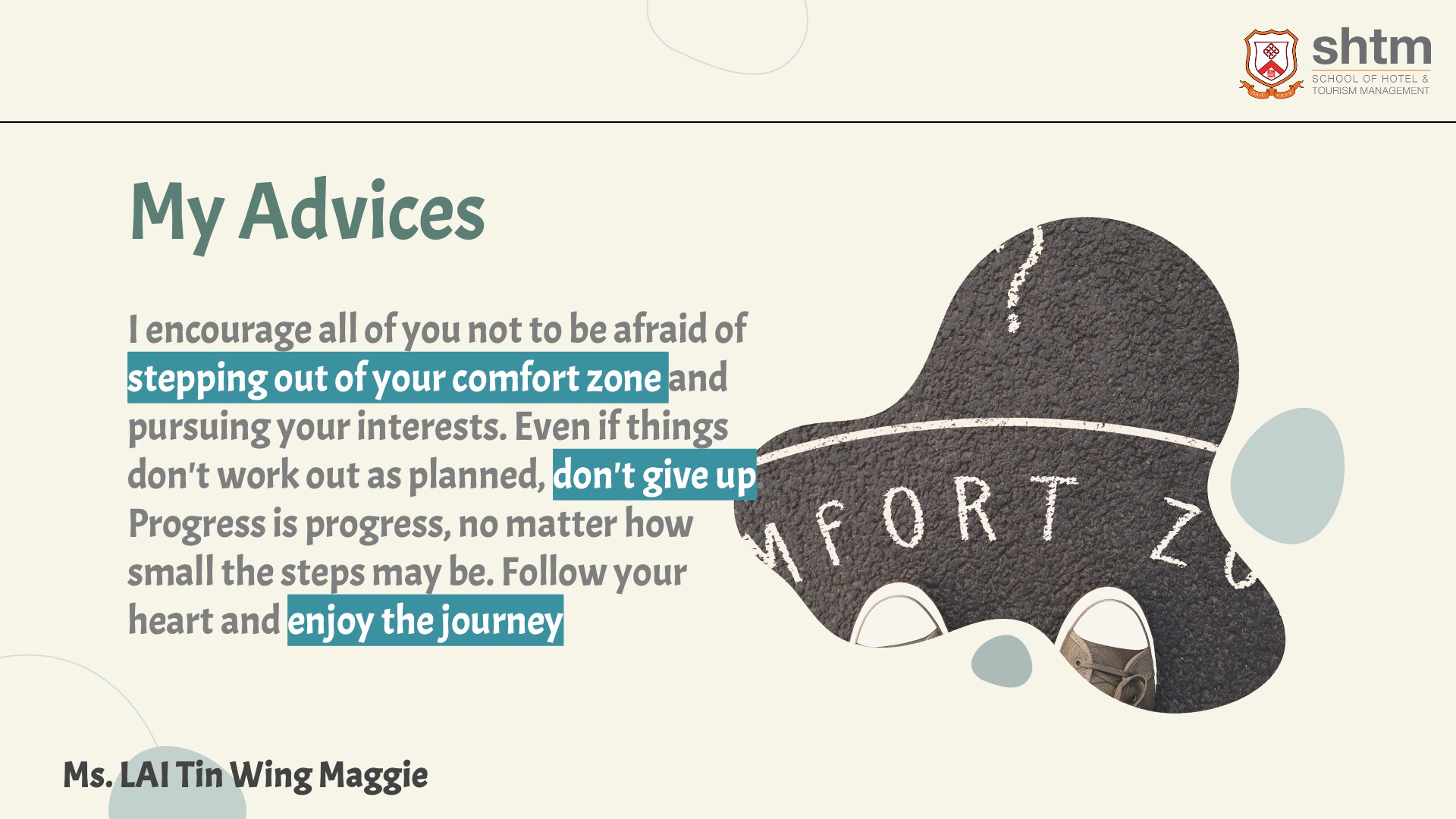 shtm
SCHOOL OF HOTEL & TOURISM MANAGEMENT

My Advices

I encourage all of you not to be afraid of stepping out of your comfort zone and pursuing your interests. Even if things don't work out as planned, don't give up Progress is progress, no matter how small the steps may be. Follow your heart and enjoy the journey

MFORT Z

Ms. LAI Tin Wing Maggie